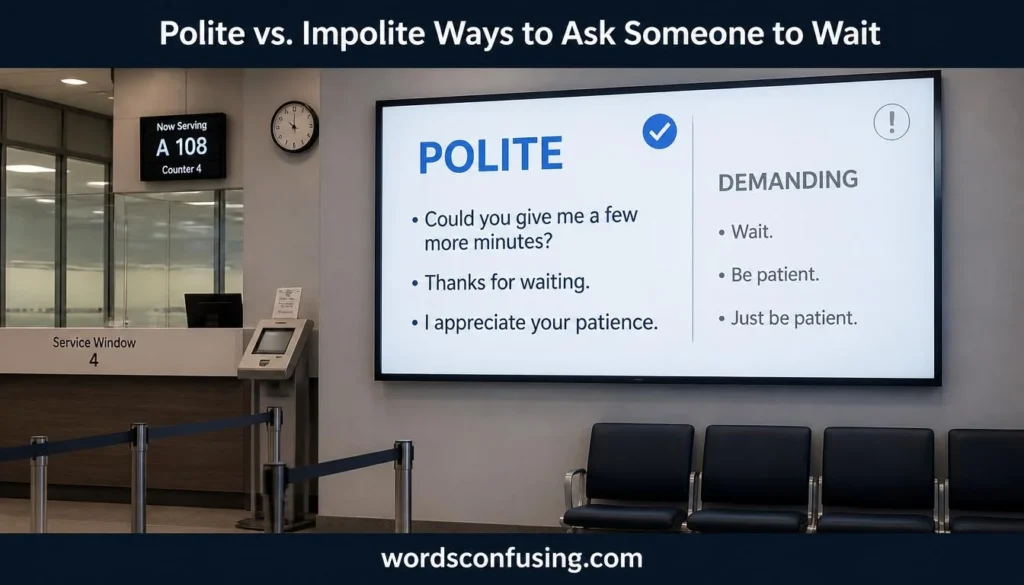 Polite vs. Impolite Ways to Ask Someone to Wait

Now Serving
A 108
Counter 4

Service Window
4

POLITE

• Could you give me a few more minutes?

• Thanks for waiting.

• I appreciate your patience.

DEMANDING

• Wait.

• Be patient.

• Just be patient.

wordsconfusing.com